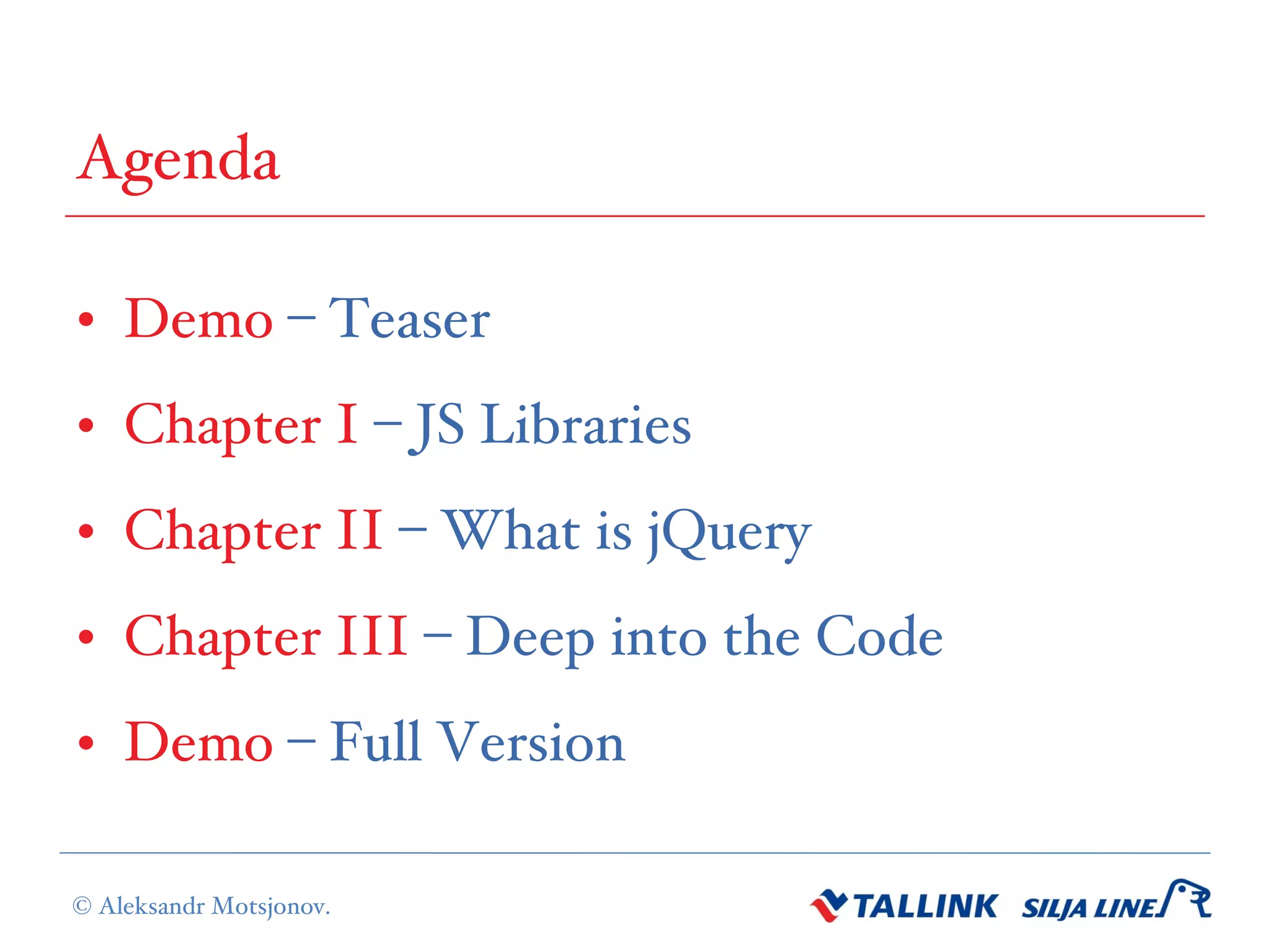 Agenda

• Demo – Teaser
• Chapter I – JS Libraries
• Chapter II – What is jQuery
• Chapter III – Deep into the Code
• Demo – Full Version

© Aleksandr Motsjonov.

TALLINK SILJA LINE